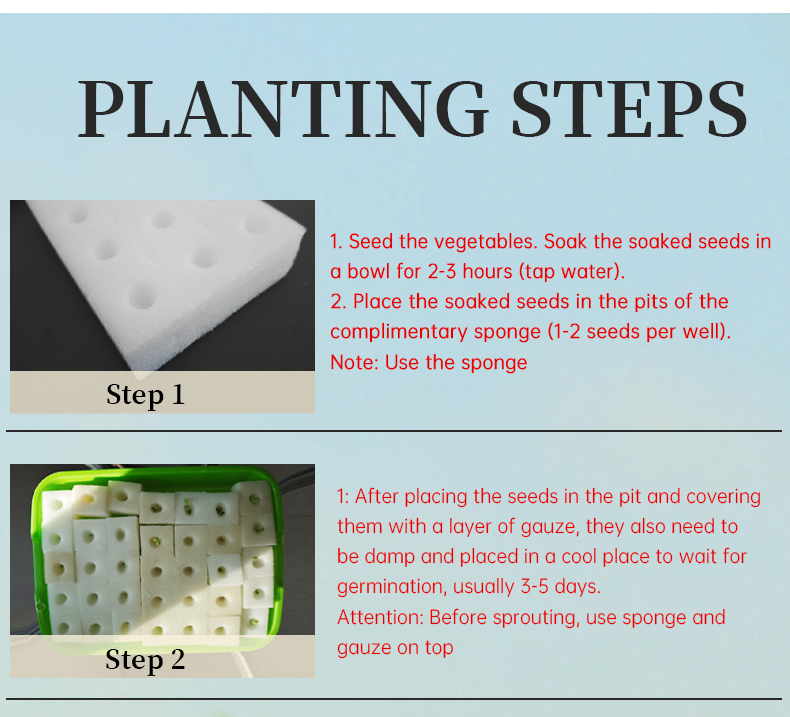 PLANTING STEPS

Step 1

1. Seed the vegetables. Soak the soaked seeds in a bowl for 2-3 hours (tap water).
2. Place the soaked seeds in the pits of the complimentary sponge (1-2 seeds per well).
Note: Use the sponge

Step 2

1: After placing the seeds in the pit and covering them with a layer of gauze, they also need to be damp and placed in a cool place to wait for germination, usually 3-5 days.
Attention: Before sprouting, use sponge and gauze on top